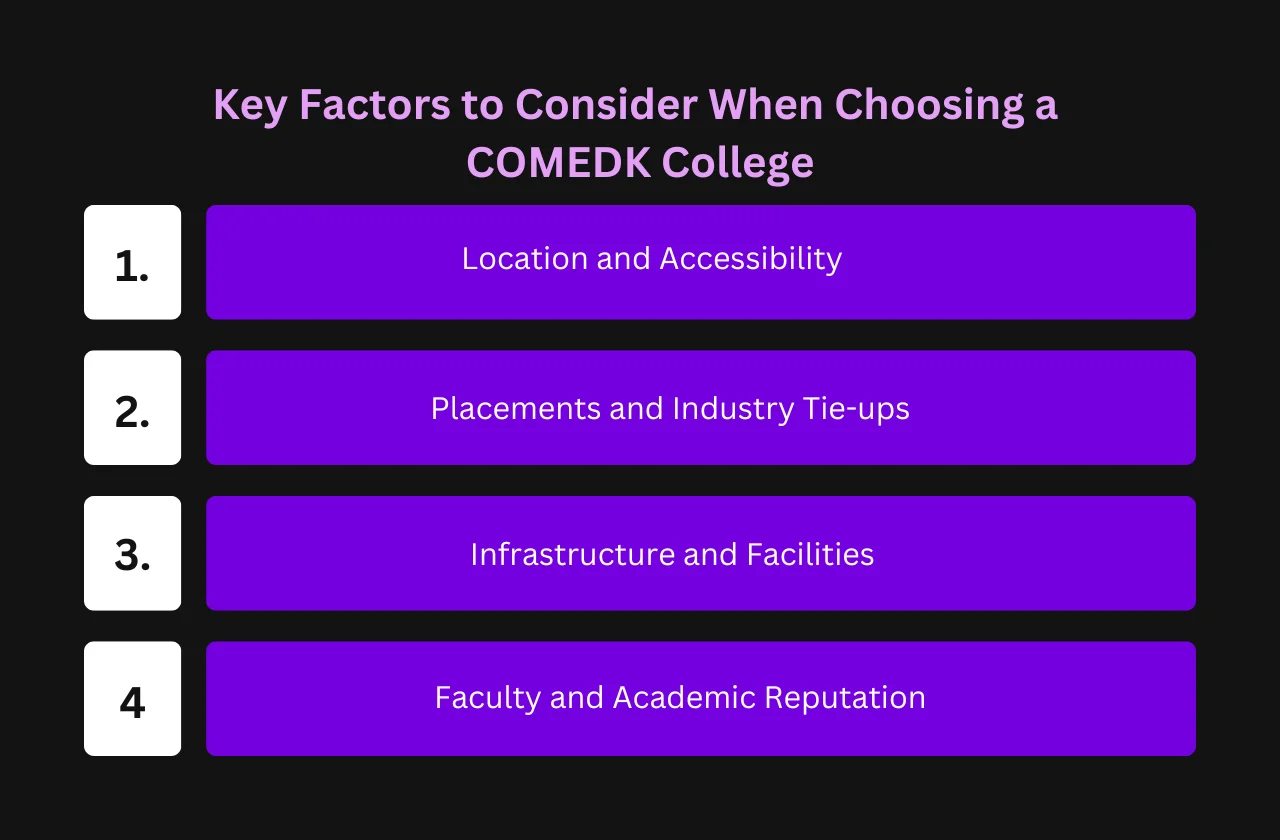 Key Factors to Consider When Choosing a COMEDK College

1.
Location and Accessibility

2.
Placements and Industry Tie-ups

3.
Infrastructure and Facilities

4
Faculty and Academic Reputation